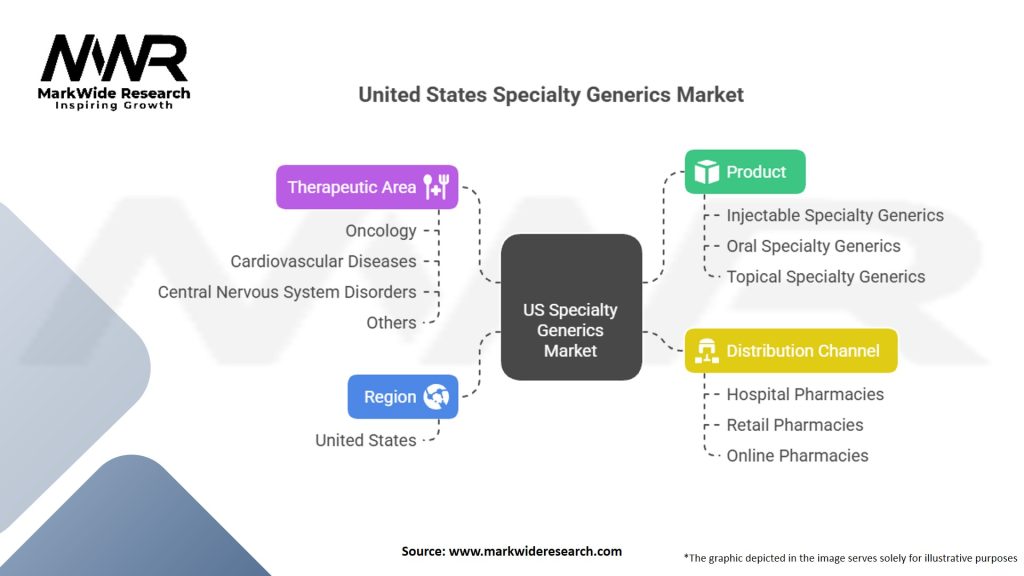 MWR
MarkWide Research
Inspiring Growth

United States Specialty Generics Market

Therapeutic Area
Oncology
Cardiovascular Diseases
Central Nervous System Disorders
Others

Region
United States

US Specialty Generics Market

Product
Injectable Specialty Generics
Oral Specialty Generics
Topical Specialty Generics

Distribution Channel
Hospital Pharmacies
Retail Pharmacies
Online Pharmacies

Source: www.markwideresearch.com

*The graphic depicted in the image serves solely for illustrative purposes